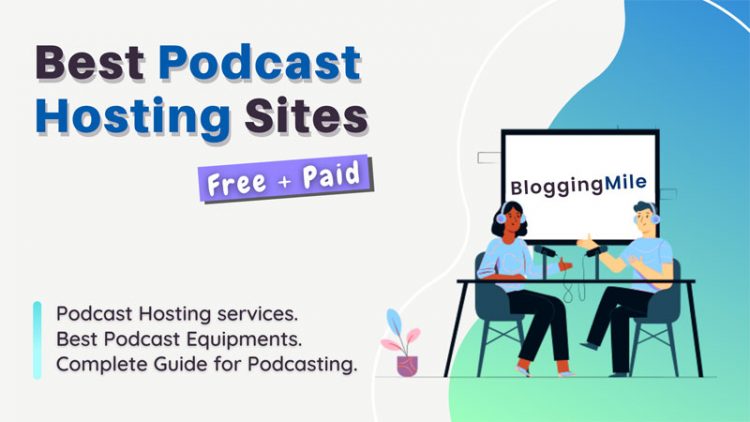 Best Podcast Hosting Sites

Free + Paid

BloggingMile

Podcast Hosting services.
Best Podcast Equipments.
Complete Guide for Podcasting.